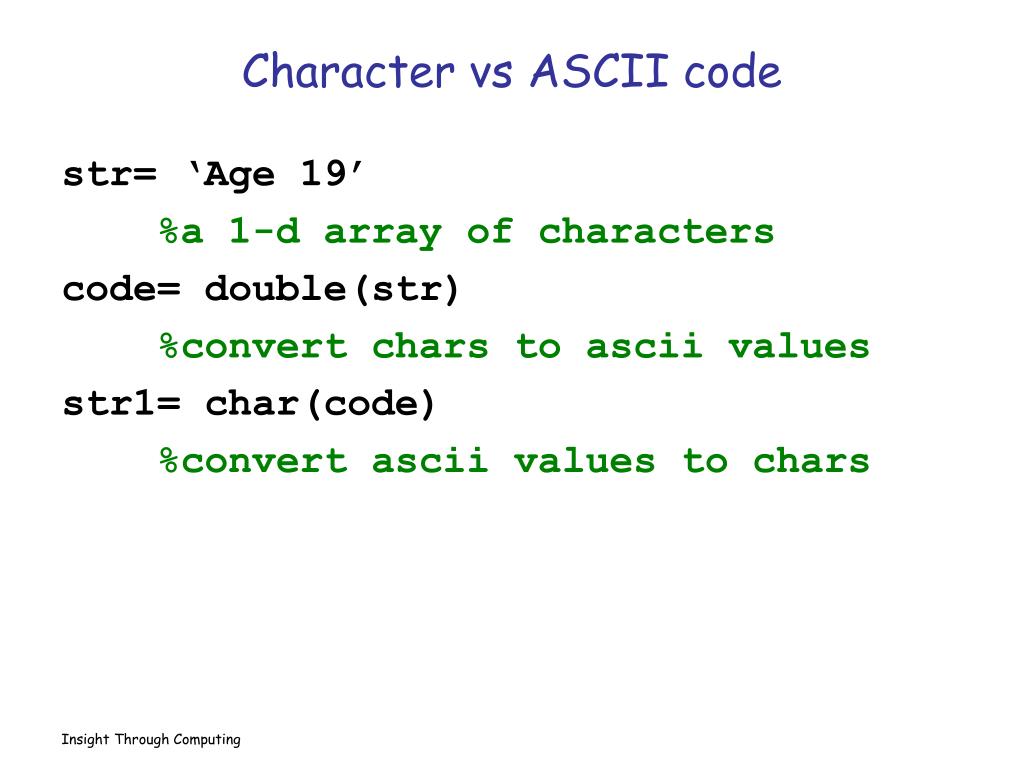 Character vs ASCII code

str= ‘Age 19’
%a 1-d array of characters
code= double(str)
%convert chars to ascii values
str1= char(code)
%convert ascii values to chars

Insight Through Computing